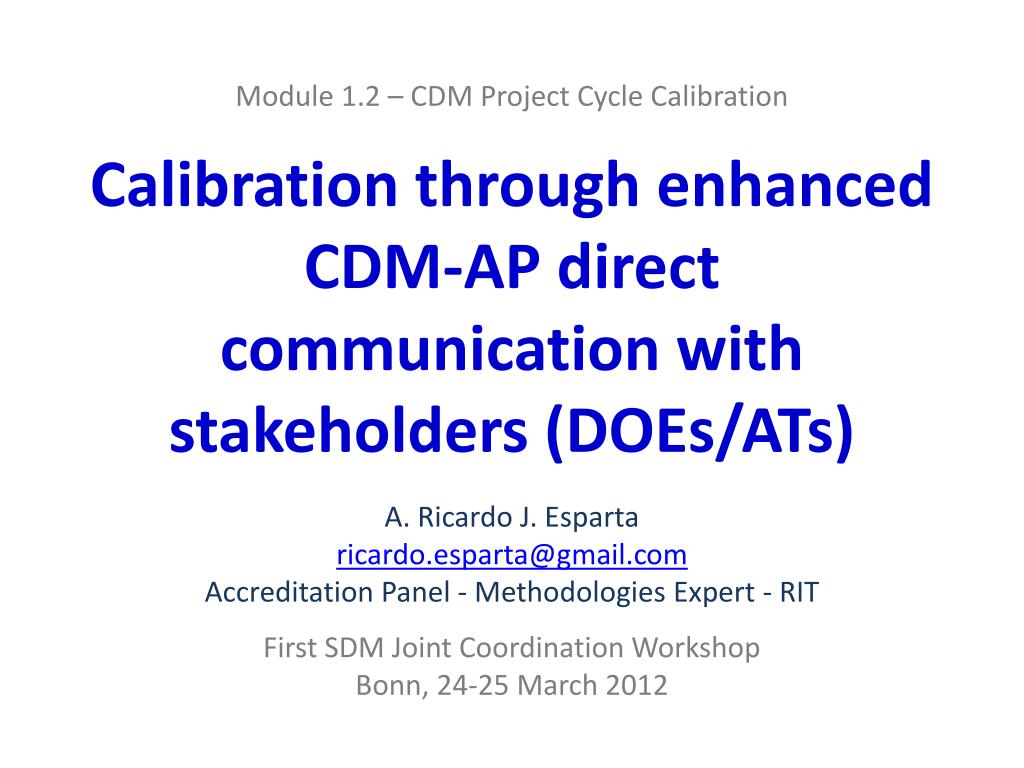 Module 1.2 – CDM Project Cycle Calibration

Calibration through enhanced CDM-AP direct communication with stakeholders (DOEs/ATs)

A. Ricardo J. Esparta
ricardo.esparta@gmail.com
Accreditation Panel - Methodologies Expert - RIT

First SDM Joint Coordination Workshop
Bonn, 24-25 March 2012